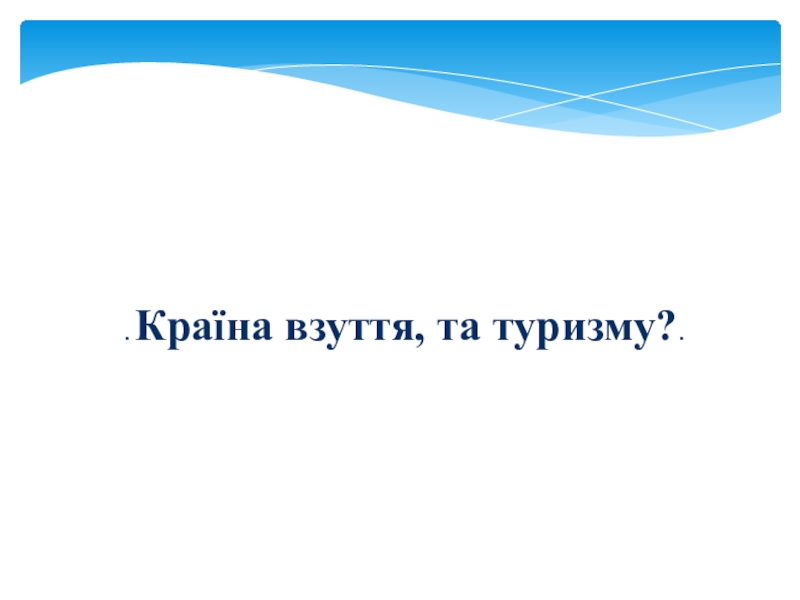 . Країна взуття, та туризму?.